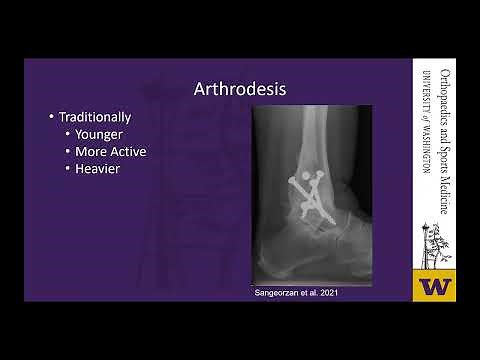 Arthrodesis

• Traditionally
  • Younger
  • More Active
  • Heavier

Sangeorzan et al. 2021

Orthopaedics and Sports Medicine
UNIVERSITY of WASHINGTON

W